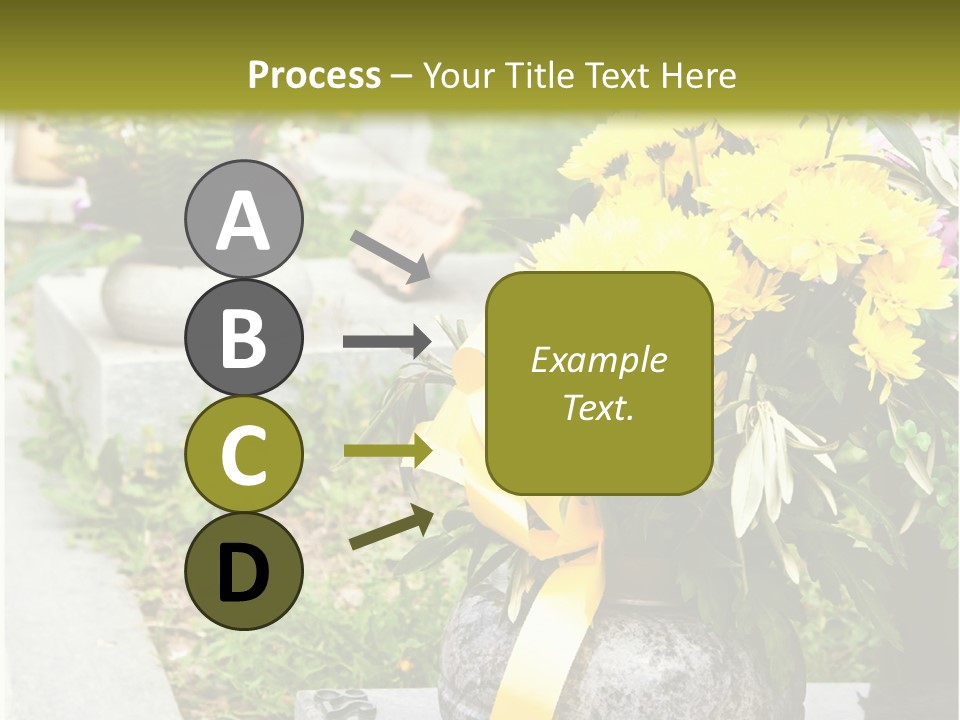 Process – Your Title Text Here

A

B

C

D

Example Text.